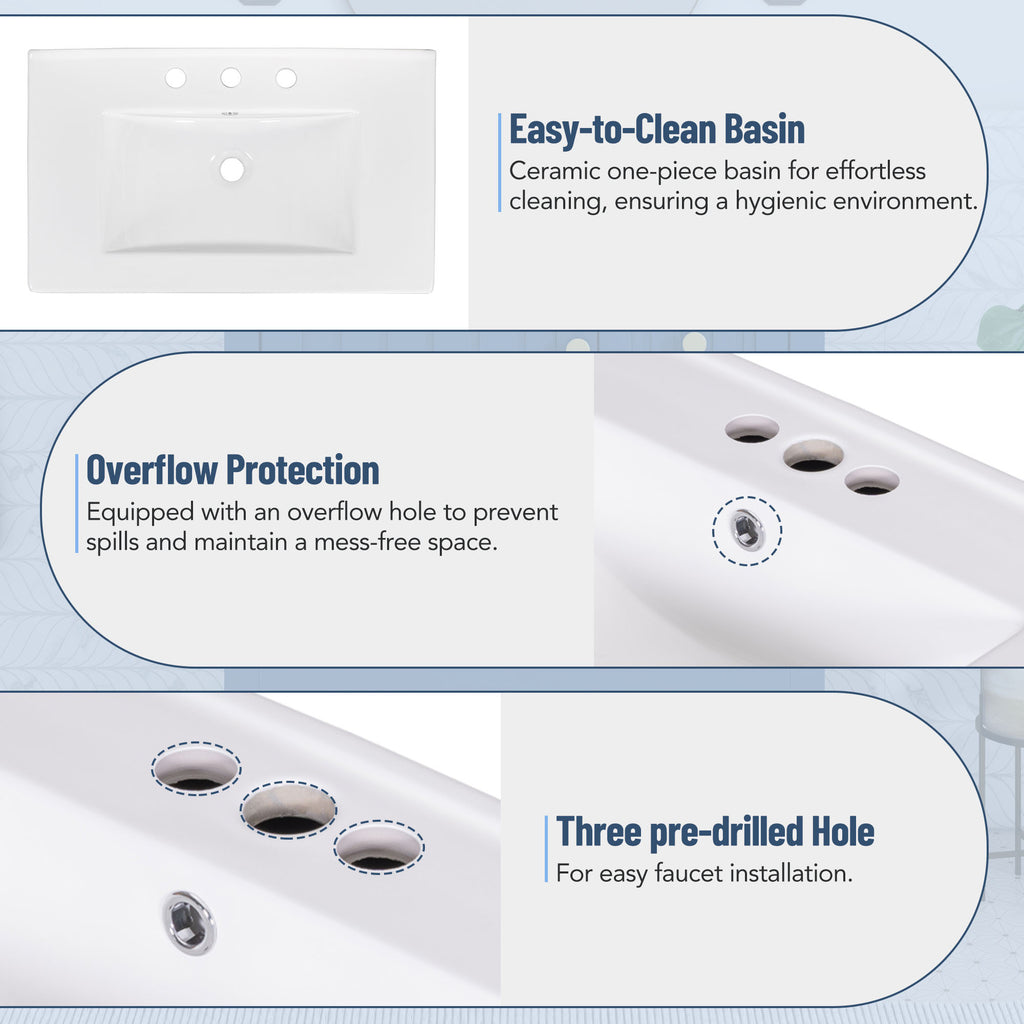 Easy-to-Clean Basin
Ceramic one-piece basin for effortless cleaning, ensuring a hygienic environment.

Overflow Protection
Equipped with an overflow hole to prevent spills and maintain a mess-free space.

Three pre-drilled Hole
For easy faucet installation.